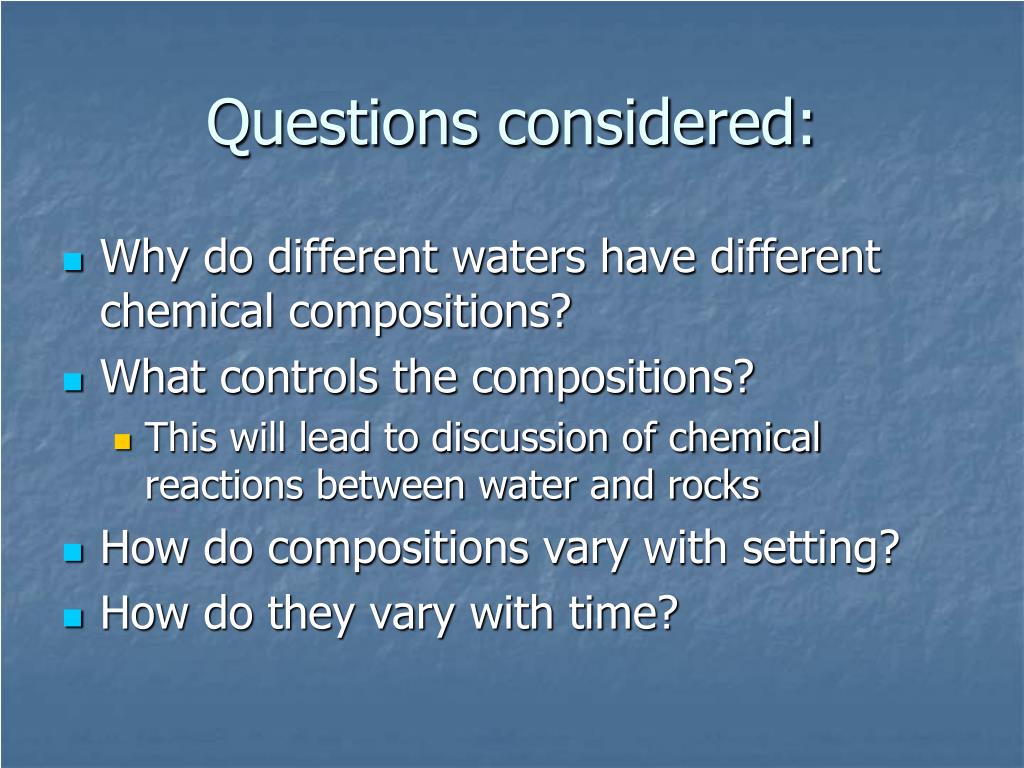 Questions considered:

- Why do different waters have different chemical compositions?
- What controls the compositions?
  - This will lead to discussion of chemical reactions between water and rocks
- How do compositions vary with setting?
- How do they vary with time?